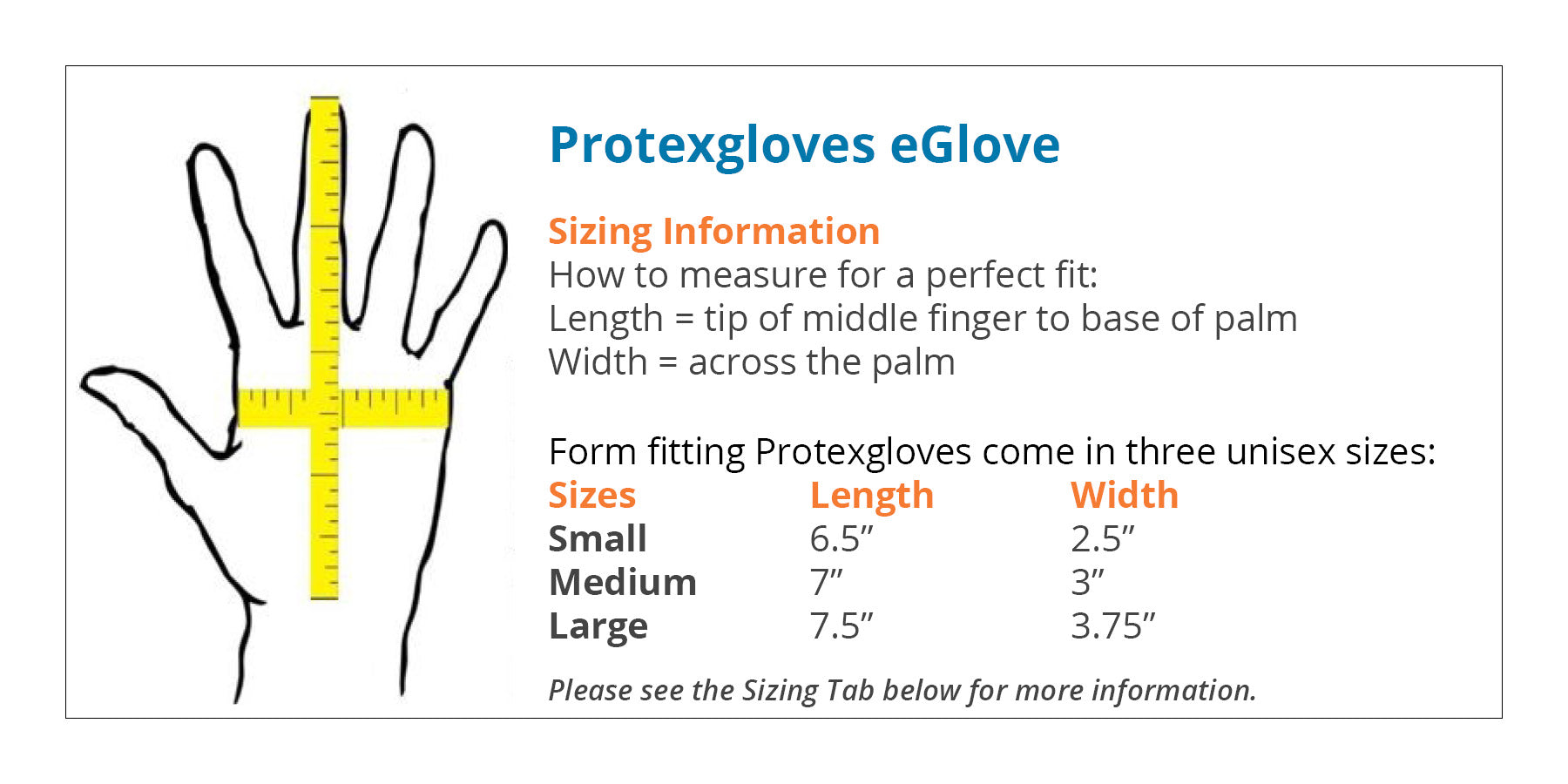 Protexgloves eGlove

Sizing Information
How to measure for a perfect fit:
Length = tip of middle finger to base of palm
Width = across the palm

Form fitting Protexgloves come in three unisex sizes:

| Sizes | Length | Width |
|---|---|---|
| Small | 6.5″ | 2.5″ |
| Medium | 7″ | 3″ |
| Large | 7.5″ | 3.75″ |

Please see the Sizing Tab below for more information.